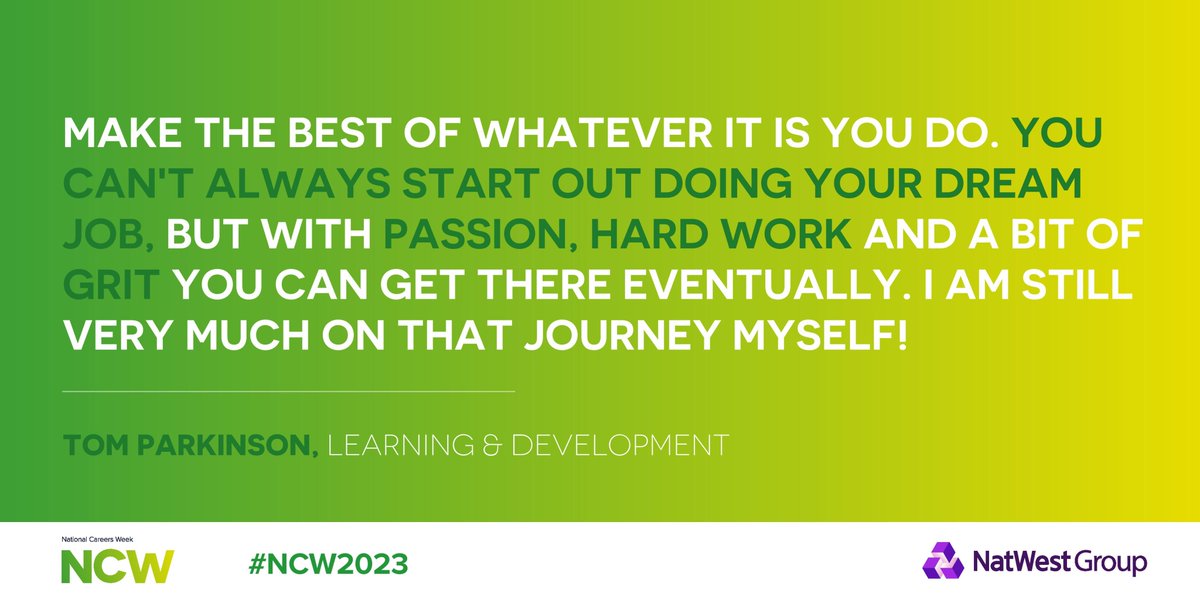 MAKE THE BEST OF WHATEVER IT IS YOU DO. YOU CAN'T ALWAYS START OUT DOING YOUR DREAM JOB, BUT WITH PASSION, HARD WORK AND A BIT OF GRIT YOU CAN GET THERE EVENTUALLY. I AM STILL VERY MUCH ON THAT JOURNEY MYSELF!

TOM PARKINSON, LEARNING & DEVELOPMENT

National Careers Week
NCW

#NCW2023

NatWest Group